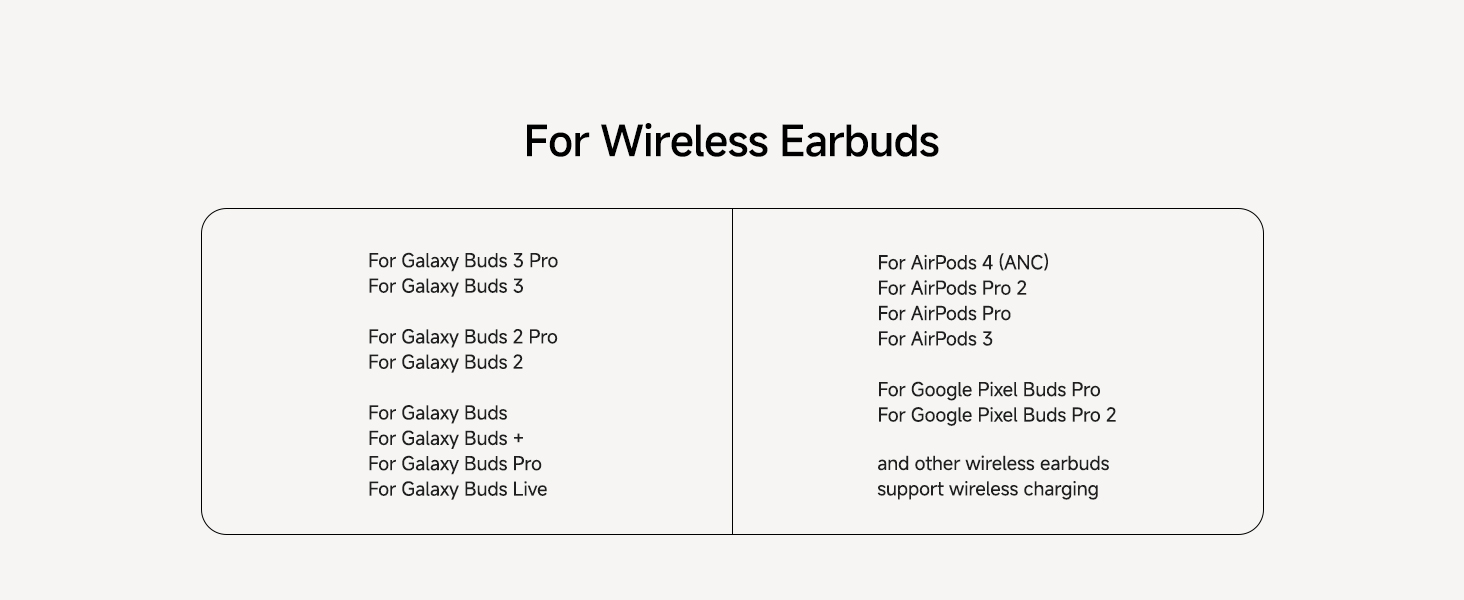 For Wireless Earbuds

For Galaxy Buds 3 Pro
For Galaxy Buds 3

For Galaxy Buds 2 Pro
For Galaxy Buds 2

For Galaxy Buds
For Galaxy Buds +
For Galaxy Buds Pro
For Galaxy Buds Live

For AirPods 4 (ANC)
For AirPods Pro 2
For AirPods Pro
For AirPods 3

For Google Pixel Buds Pro
For Google Pixel Buds Pro 2

and other wireless earbuds
support wireless charging